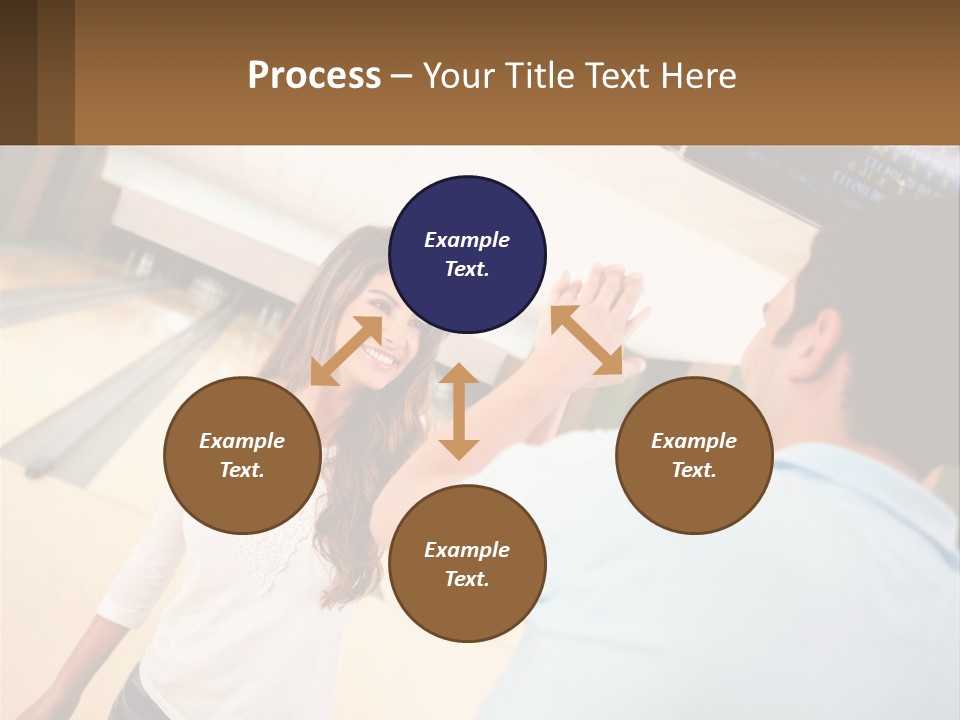 Process – Your Title Text Here

Example Text.

Example Text.

Example Text.

Example Text.